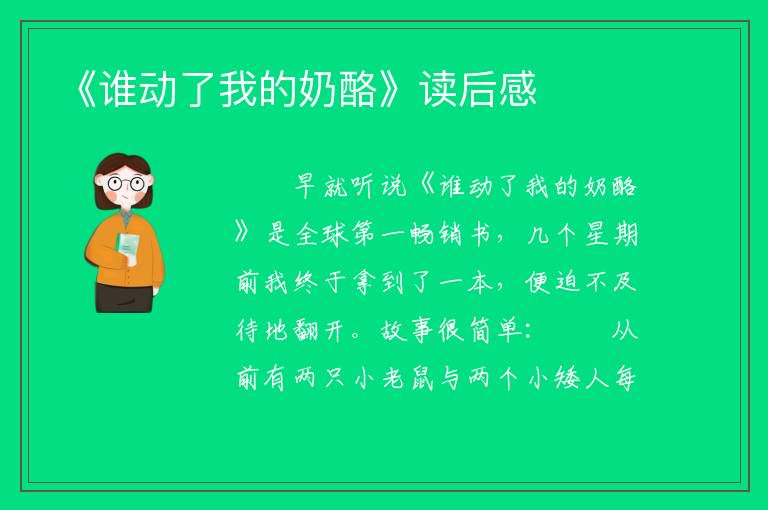 《谁动了我的奶酪》读后感

早就听说《谁动了我的奶酪》是全球第一畅销书，几个星期前我终于拿到了一本，便迫不及待地翻开。故事很简单：　　从前有两只小老鼠与两个小矮人每